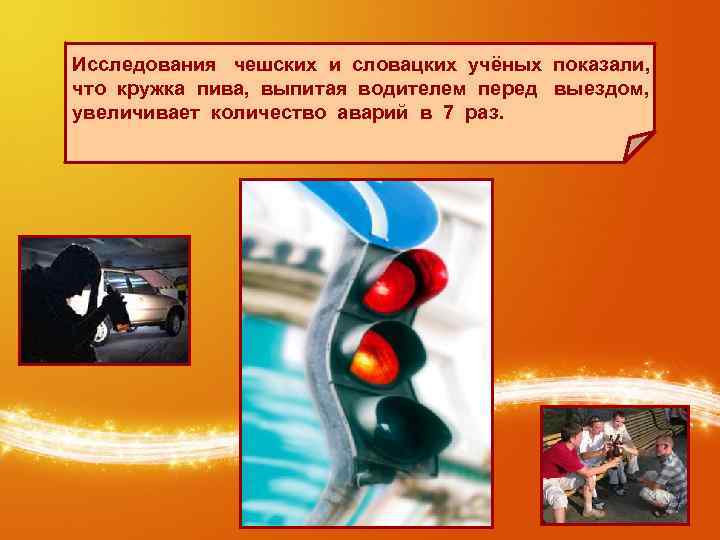 Исследования чешских и словацких учёных показали, что кружка пива, выпитая водителем перед выездом, увеличивает количество аварий в 7 раз.